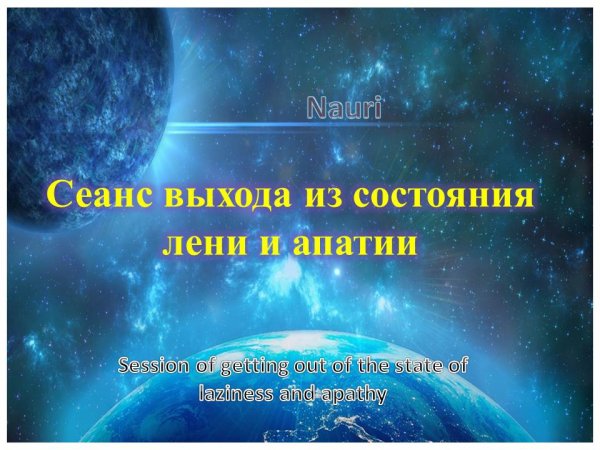 Nauri

Сеанс выхода из состояния лени и апатии

Session of getting out of the state of laziness and apathy